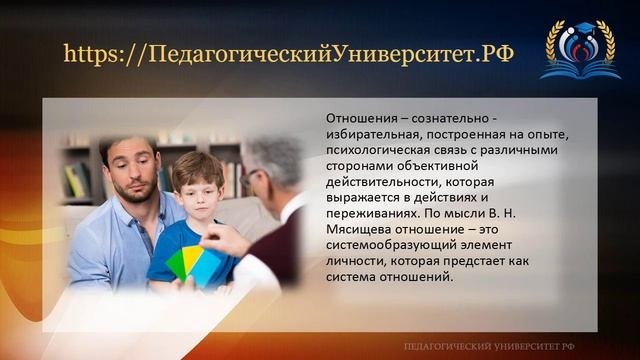 https://ПедагогическийУниверситет.РФ

Отношения – сознательно - избирательная, построенная на опыте, психологическая связь с различными сторонами объективной действительности, которая выражается в действиях и переживаниях. По мысли В. Н. Мясищева отношение – это системообразующий элемент личности, которая предстает как система отношений.

ПЕДАГОГИЧЕСКИЙ УНИВЕРСИТЕТ РФ